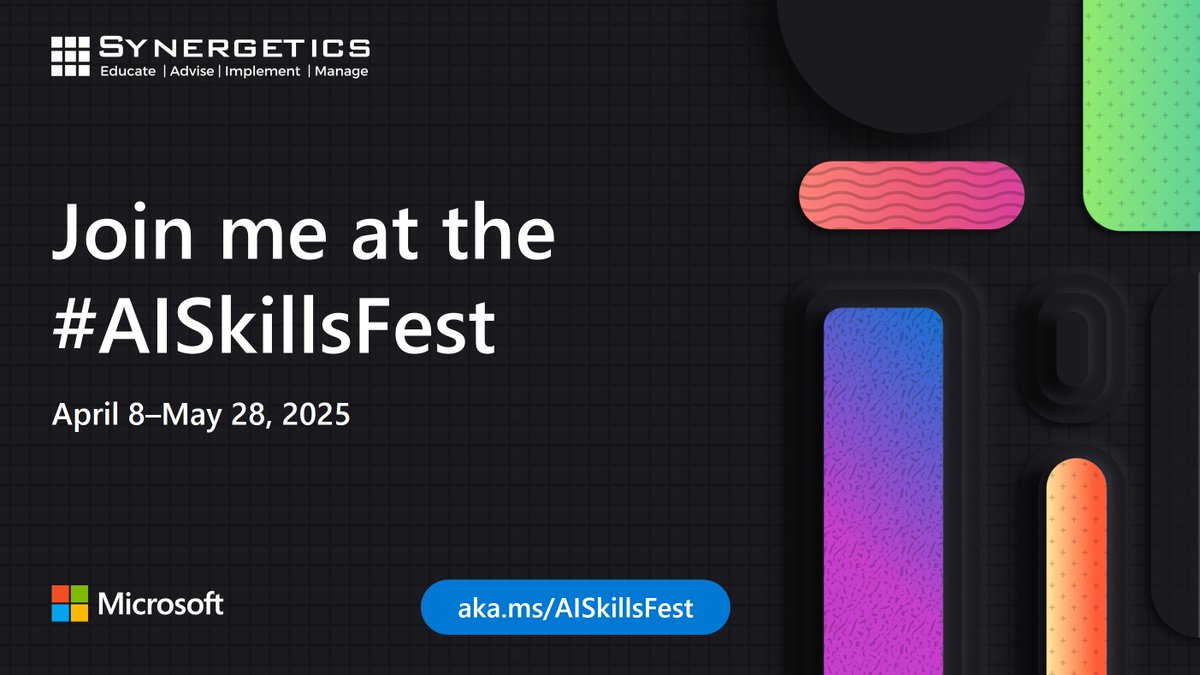 SYNERGETICS
Educate | Advise | Implement | Manage

Join me at the #AISkillsFest

April 8–May 28, 2025

Microsoft

aka.ms/AISkillsFest